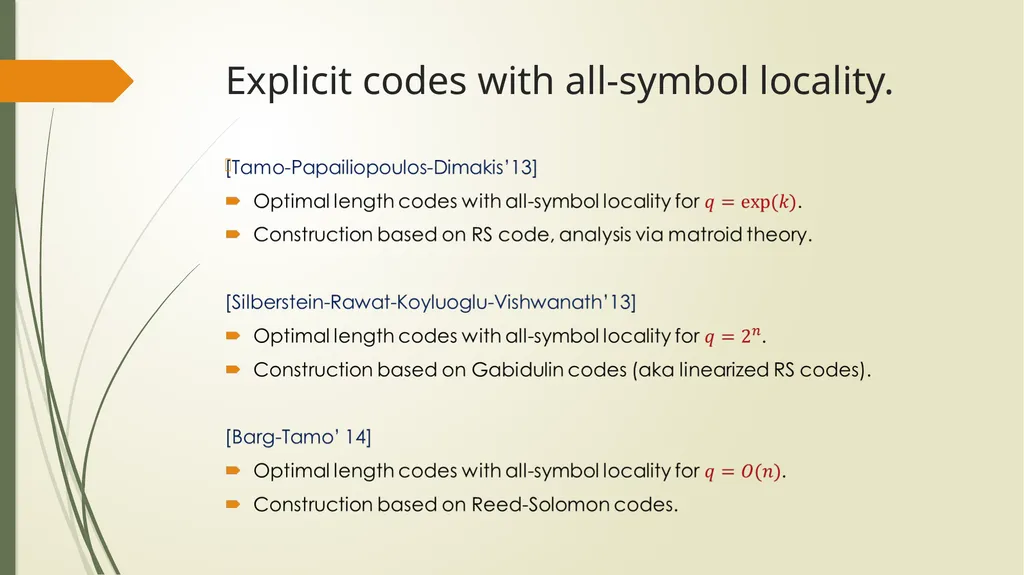 Explicit codes with all-symbol locality.

[Tamo-Papailiopoulos-Dimakis'13]

Optimal length codes with all-symbol locality for $q = \exp(k)$.

Construction based on RS code, analysis via matroid theory.

[Silberstein-Rawat-Koyluoglu-Vishwanath'13]

Optimal length codes with all-symbol locality for $q = 2^n$.

Construction based on Gabidulin codes (aka linearized RS codes).

[Barg-Tamo' 14]

Optimal length codes with all-symbol locality for $q = O(n)$.

Construction based on Reed-Solomon codes.